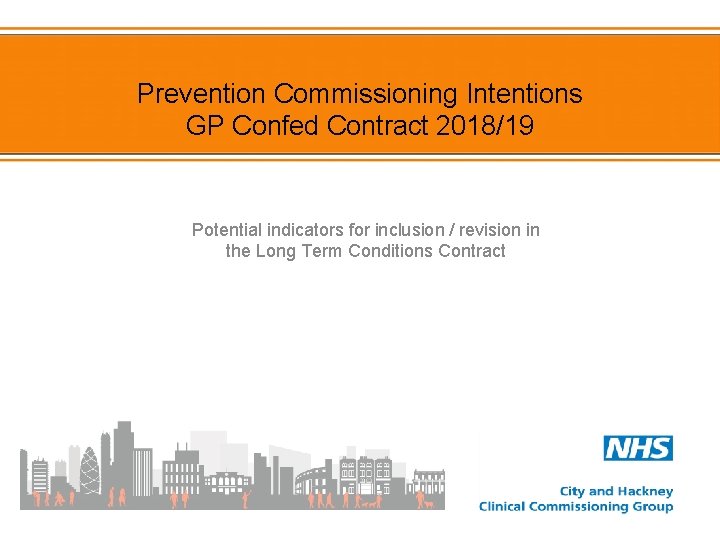 Prevention Commissioning Intentions
GP Confed Contract 2018/19

Potential indicators for inclusion / revision in the Long Term Conditions Contract

NHS
City and Hackney
Clinical Commissioning Group